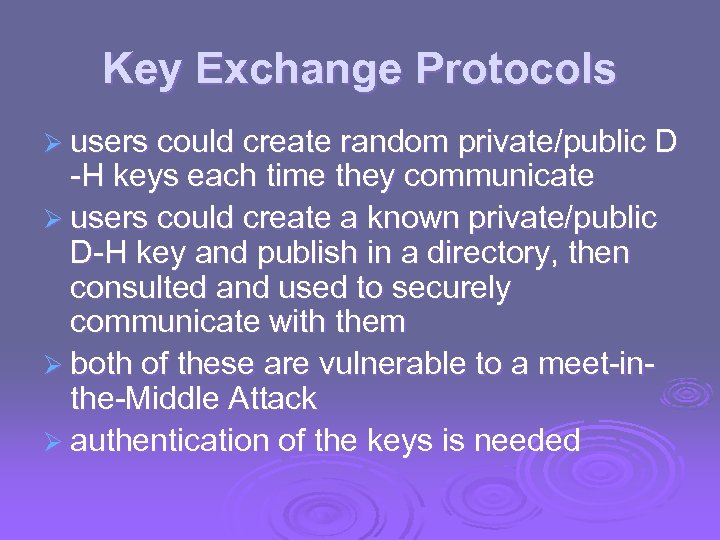 Key Exchange Protocols

➢ users could create random private/public D -H keys each time they communicate

➢ users could create a known private/public D-H key and publish in a directory, then consulted and used to securely communicate with them

➢ both of these are vulnerable to a meet-in-the-Middle Attack

➢ authentication of the keys is needed